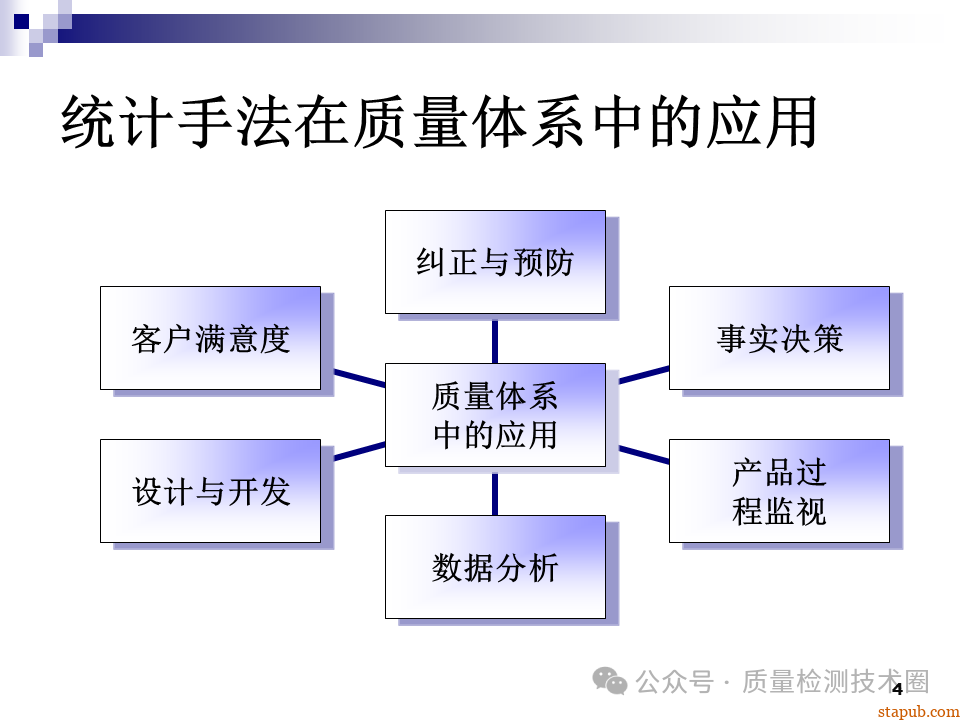 统计手法在质量体系中的应用

纠正与预防

客户满意度

事实决策

质量体系中的应用

设计与开发

产品过程监视

数据分析

公众号 · 质量检测技术圈

4

stapub.com